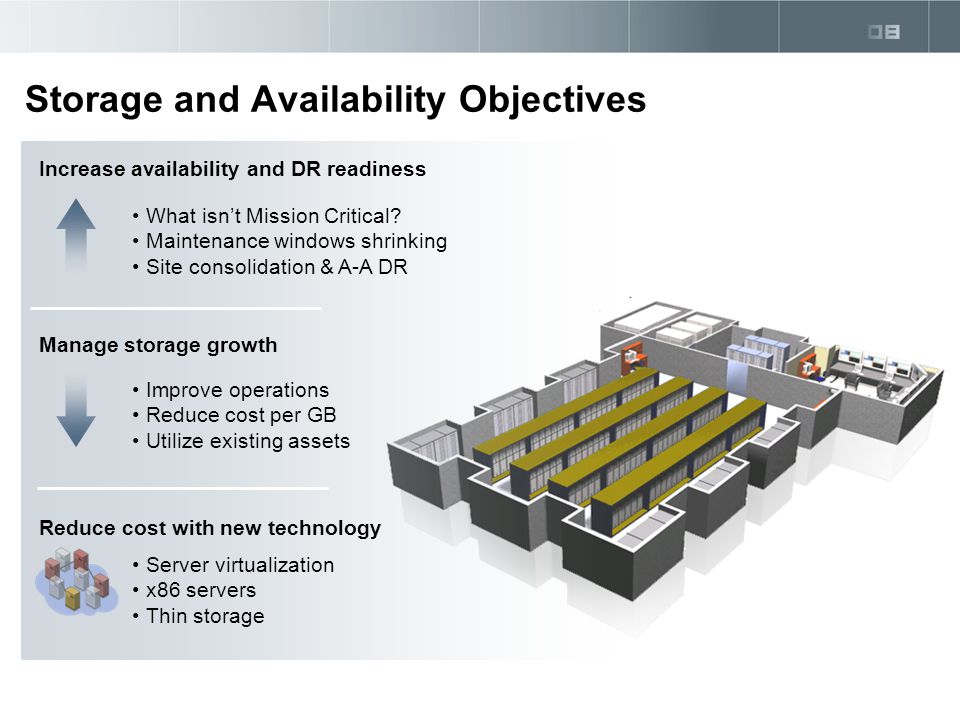 Storage and Availability Objectives

Increase availability and DR readiness

• What isn't Mission Critical?
• Maintenance windows shrinking
• Site consolidation & A-A DR

Manage storage growth

• Improve operations
• Reduce cost per GB
• Utilize existing assets

Reduce cost with new technology

• Server virtualization
• x86 servers
• Thin storage